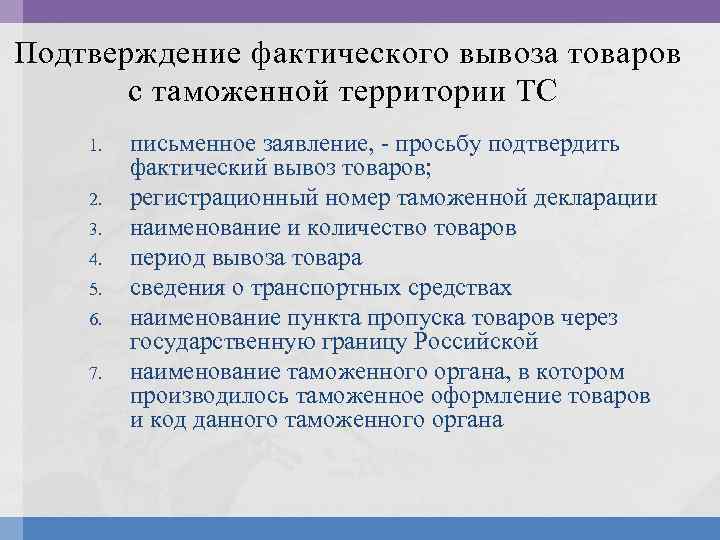 Подтверждение фактического вывоза товаров с таможенной территории ТС

1. письменное заявление, - просьбу подтвердить фактический вывоз товаров;
2. регистрационный номер таможенной декларации
3. наименование и количество товаров
4. период вывоза товара
5. сведения о транспортных средствах
6. наименование пункта пропуска товаров через государственную границу Российской
7. наименование таможенного органа, в котором производилось таможенное оформление товаров и код данного таможенного органа